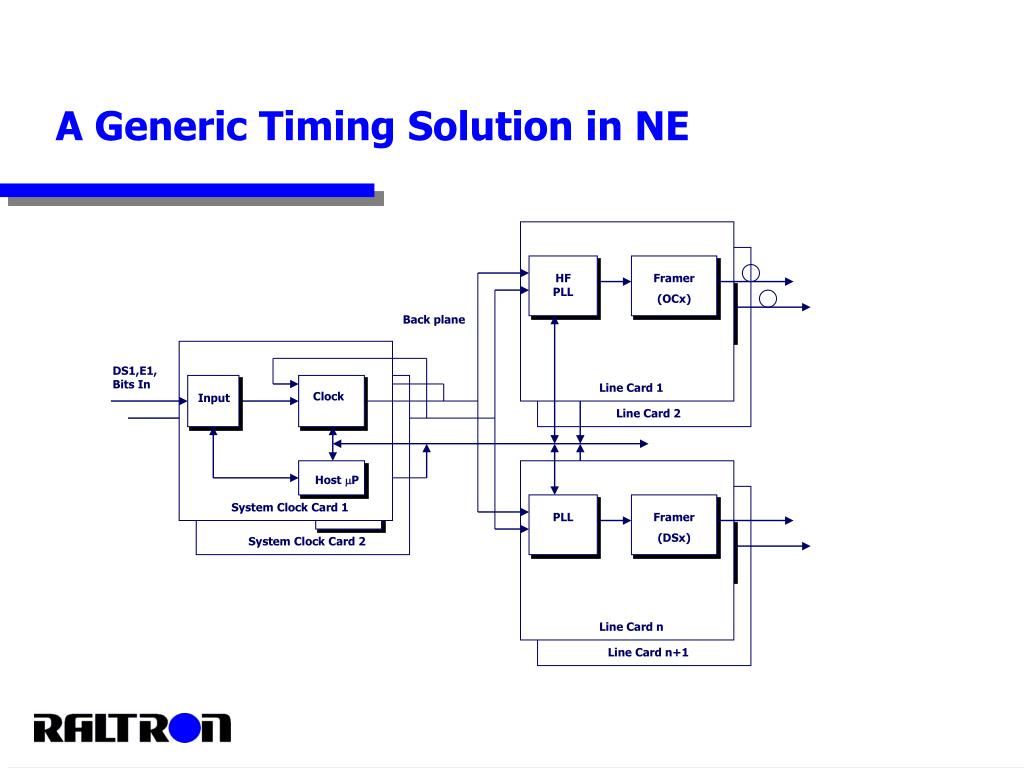 A Generic Timing Solution in NE

Back plane

DS1,E1, Bits In

Input

Clock

Host $\mu$P

System Clock Card 1

System Clock Card 2

HF PLL

Framer (OCx)

Line Card 1

Line Card 2

PLL

Framer (DSx)

Line Card n

Line Card n+1

RALTRON